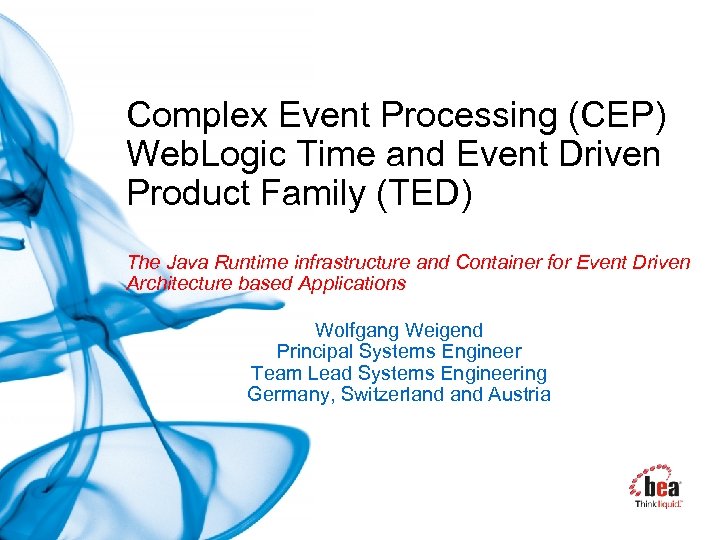 Complex Event Processing (CEP)
WebLogic Time and Event Driven Product Family (TED)

The Java Runtime infrastructure and Container for Event Driven Architecture based Applications

Wolfgang Weigend
Principal Systems Engineer
Team Lead Systems Engineering
Germany, Switzerland and Austria

bea
Think liquid.